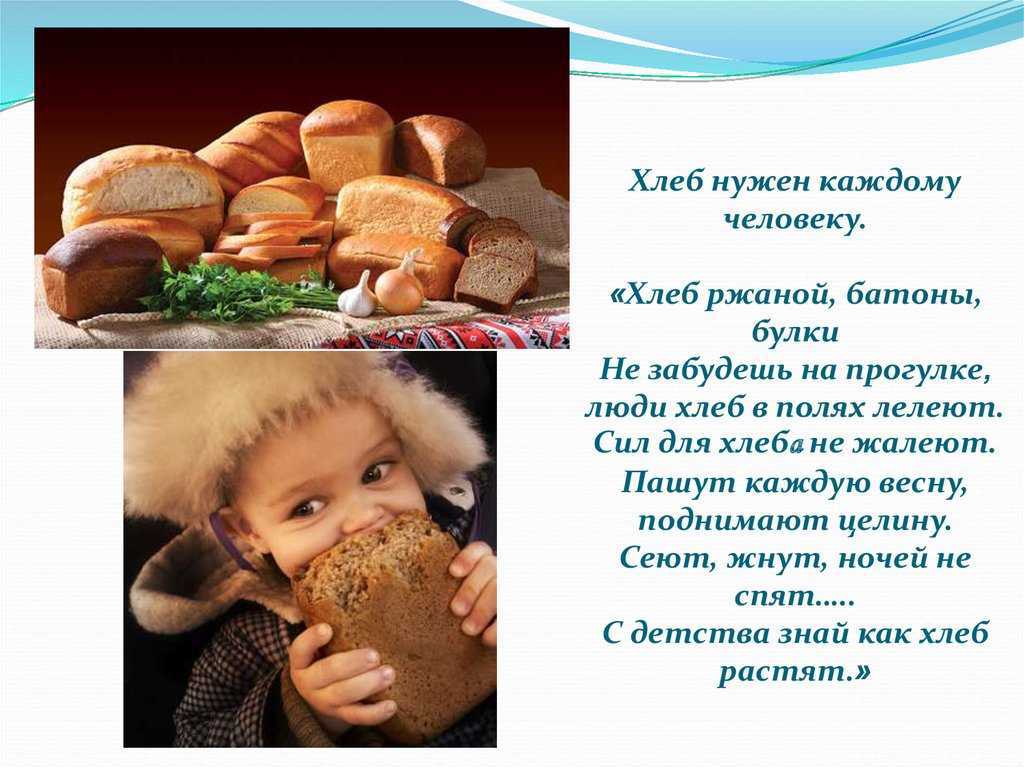 Хлеб нужен каждому человеку.

«Хлеб ржаной, батоны, булки
Не забудешь на прогулке,
люди хлеб в полях лелеют.
Сил для хлеба не жалеют.
Пашут каждую весну,
поднимают целину.
Сеют, жнут, ночей не спят.....
С детства знай как хлеб растят.»